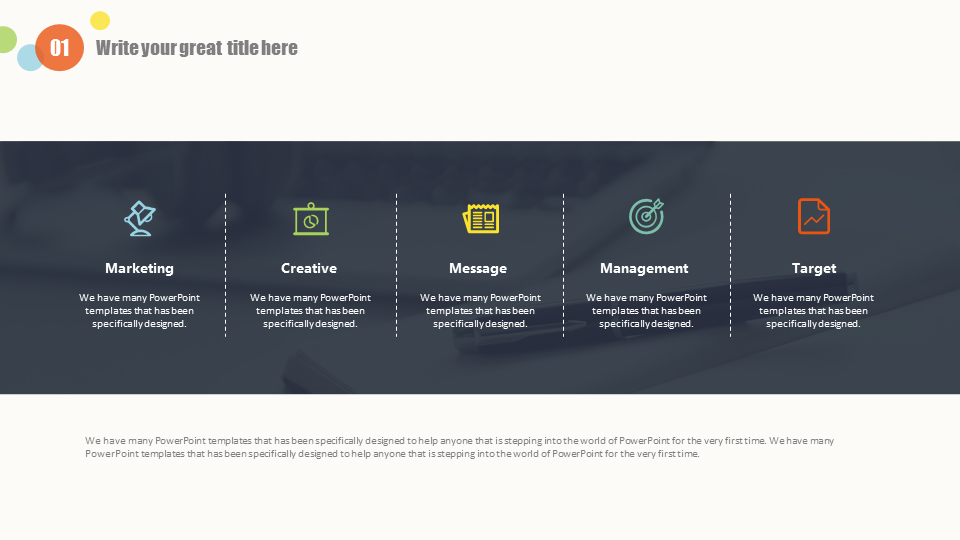 01 Write your great title here

Marketing

We have many PowerPoint templates that has been specifically designed.

Creative

We have many PowerPoint templates that has been specifically designed.

Message

We have many PowerPoint templates that has been specifically designed.

Management

We have many PowerPoint templates that has been specifically designed.

Target

We have many PowerPoint templates that has been specifically designed.

We have many PowerPoint templates that has been specifically designed to help anyone that is stepping into the world of PowerPoint for the very first time. We have many PowerPoint templates that has been specifically designed to help anyone that is stepping into the world of PowerPoint for the very first time.